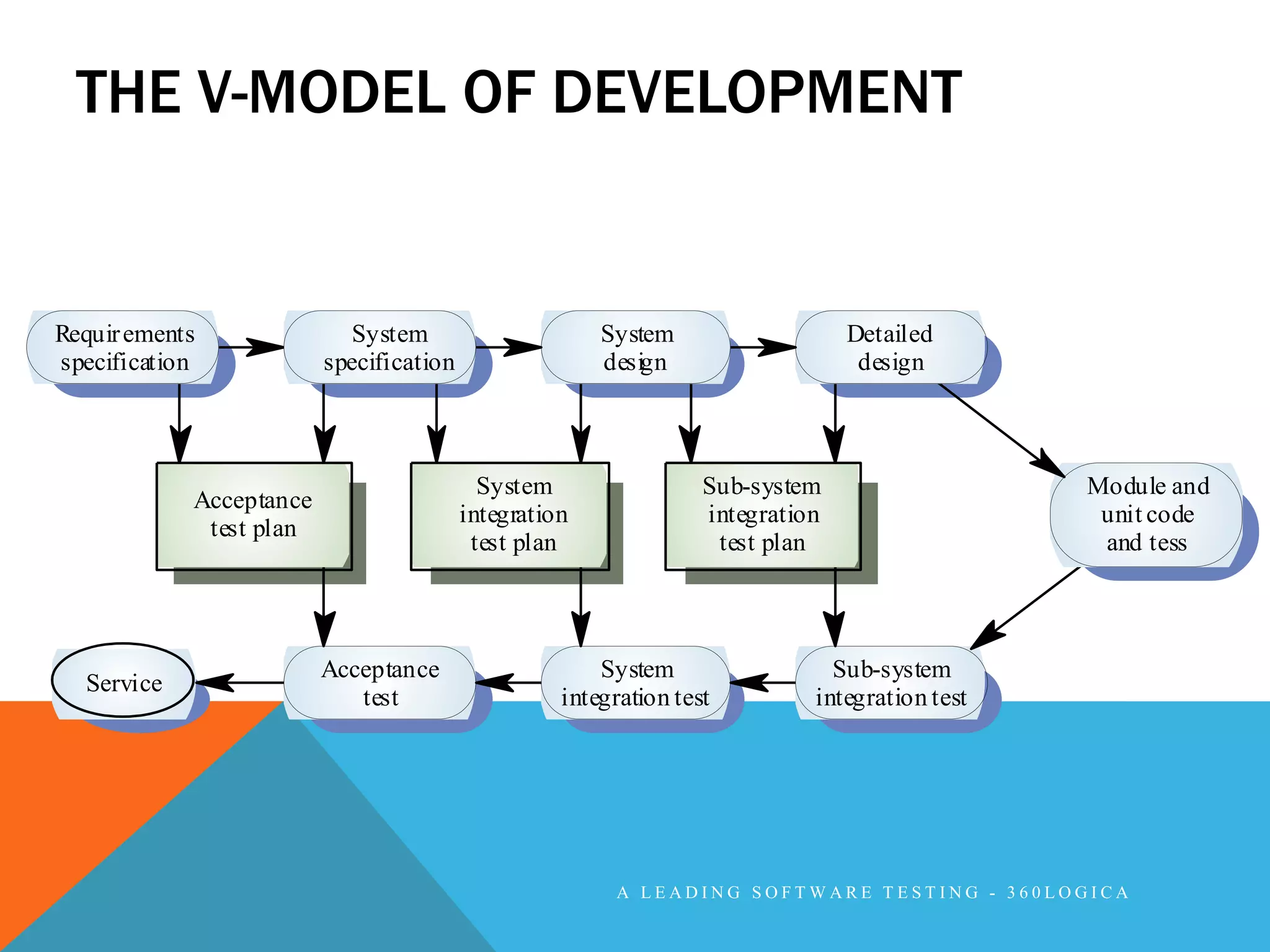 THE V-MODEL OF DEVELOPMENT

Requirements specification

System specification

System design

Detailed design

Acceptance test plan

System integration test plan

Sub-system integration test plan

Module and unit code and tess

Service

Acceptance test

System integration test

Sub-system integration test

A LEADING SOFTWARE TESTING - 360LOGICA